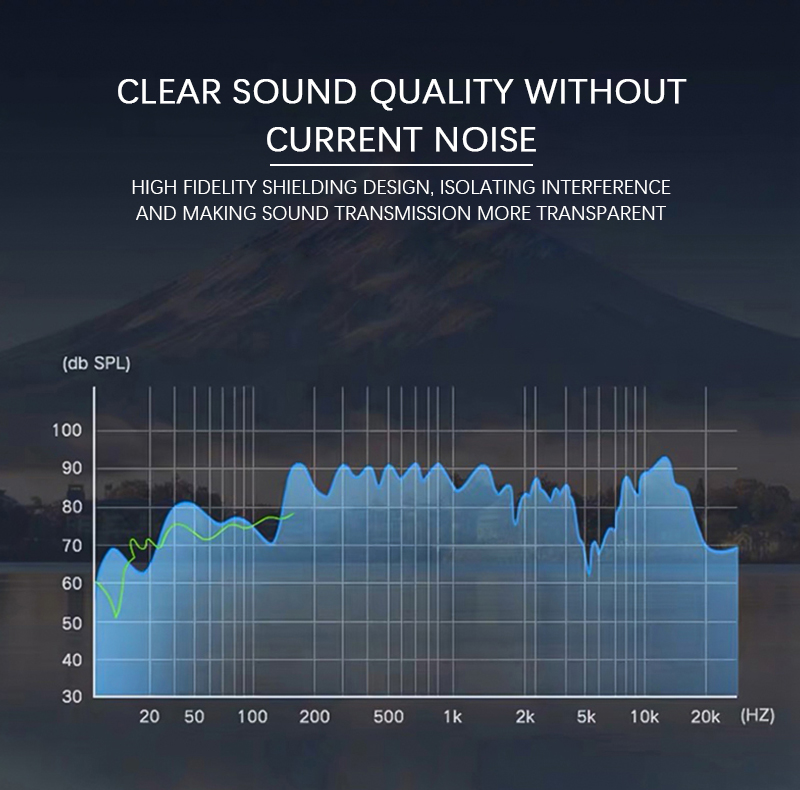 CLEAR SOUND QUALITY WITHOUT CURRENT NOISE

HIGH FIDELITY SHIELDING DESIGN, ISOLATING INTERFERENCE AND MAKING SOUND TRANSMISSION MORE TRANSPARENT

(db SPL)

100
90
80
70
60
50
40
30

20 50 100 200 500 1k 2k 5k 10k 20k (HZ)